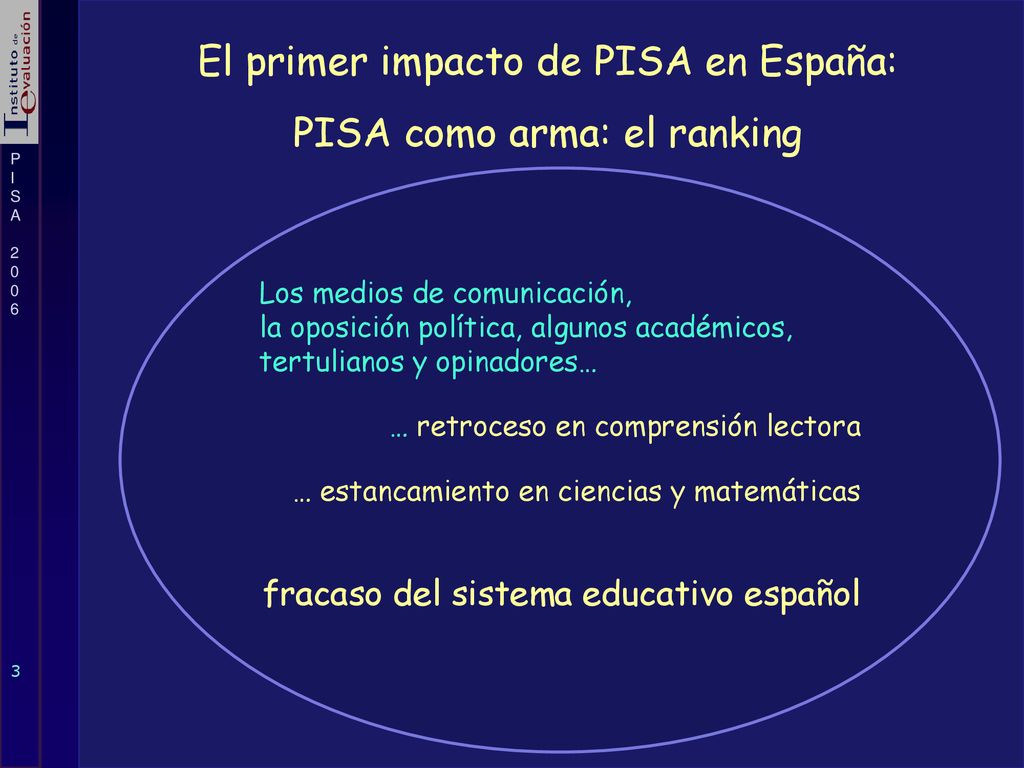 Instituto de Evaluación

PISA 2006

El primer impacto de PISA en España:

PISA como arma: el ranking

Los medios de comunicación, la oposición política, algunos académicos, tertulianos y opinadores…

… retroceso en comprensión lectora

… estancamiento en ciencias y matemáticas

fracaso del sistema educativo español

3